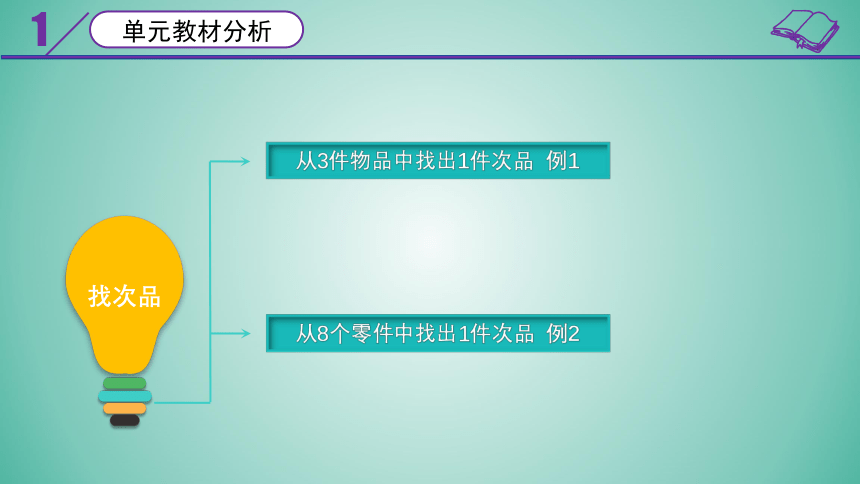 1

单元教材分析

找次品

从3件物品中找出1件次品 例1

从8个零件中找出1件次品 例2